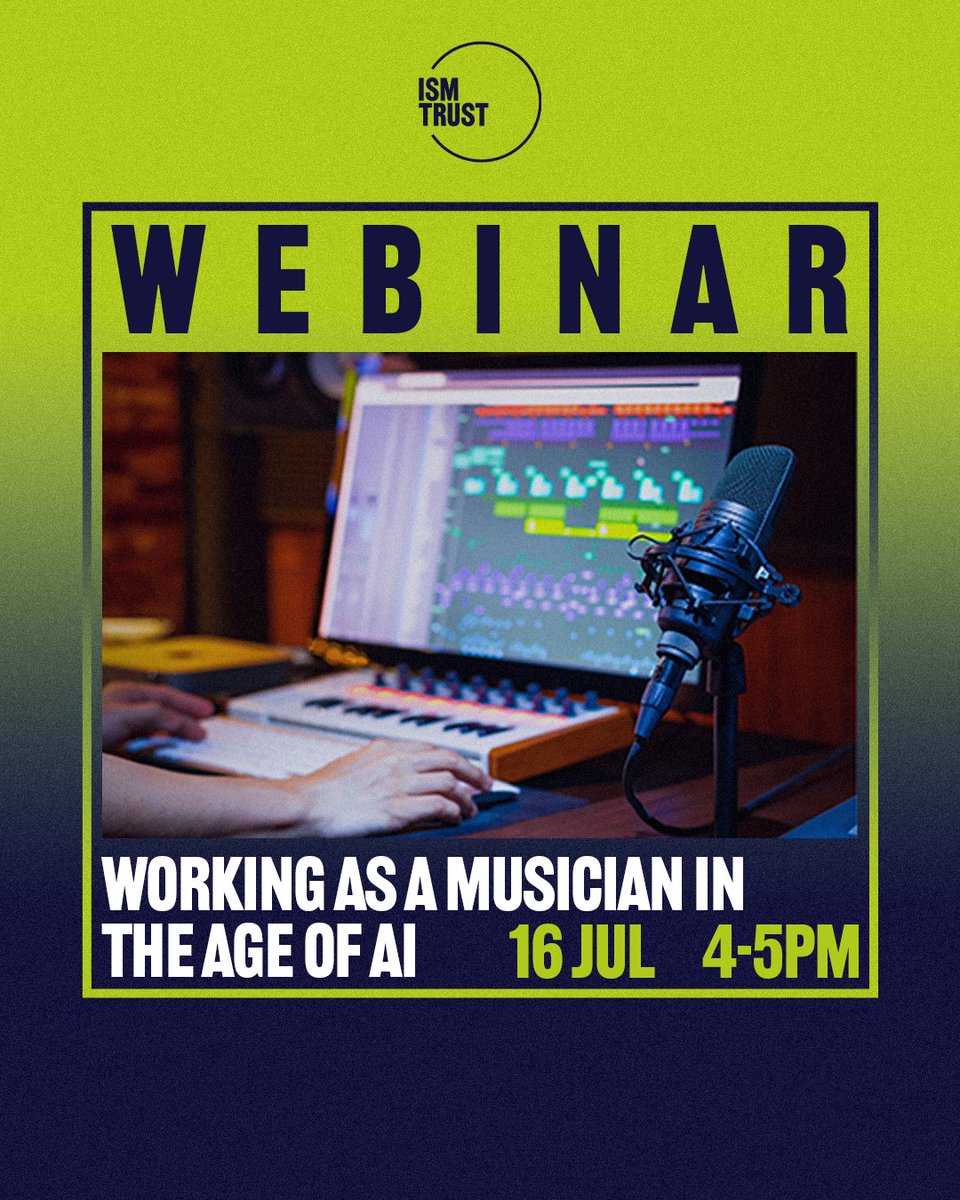 ISM TRUST

WEBINAR

WORKING AS A MUSICIAN IN THE AGE OF AI 16 JUL 4-5PM